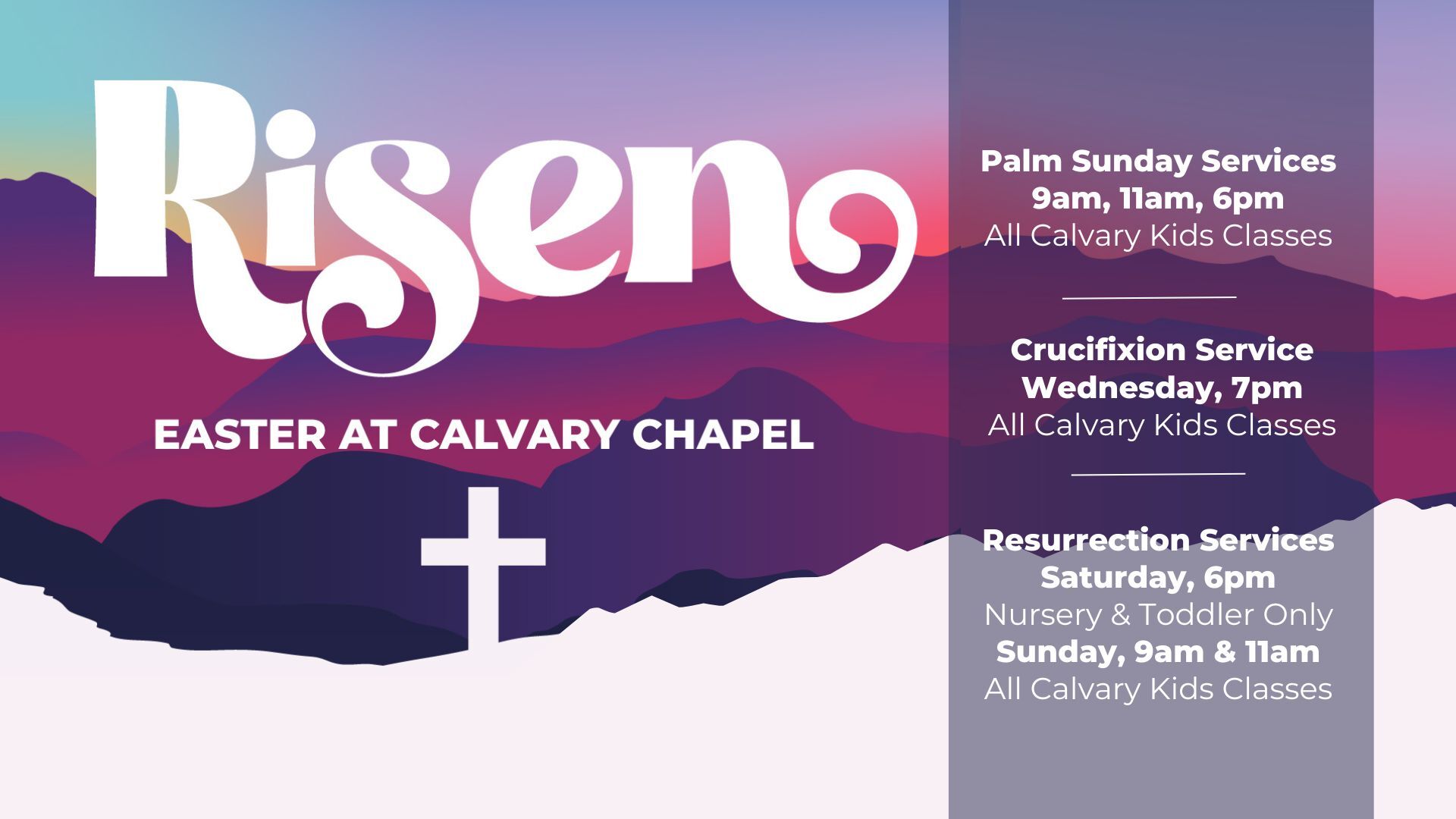 Risen

EASTER AT CALVARY CHAPEL

Palm Sunday Services
9am, 11am, 6pm
All Calvary Kids Classes

Crucifixion Service
Wednesday, 7pm
All Calvary Kids Classes

Resurrection Services
Saturday, 6pm
Nursery & Toddler Only
Sunday, 9am & 11am
All Calvary Kids Classes